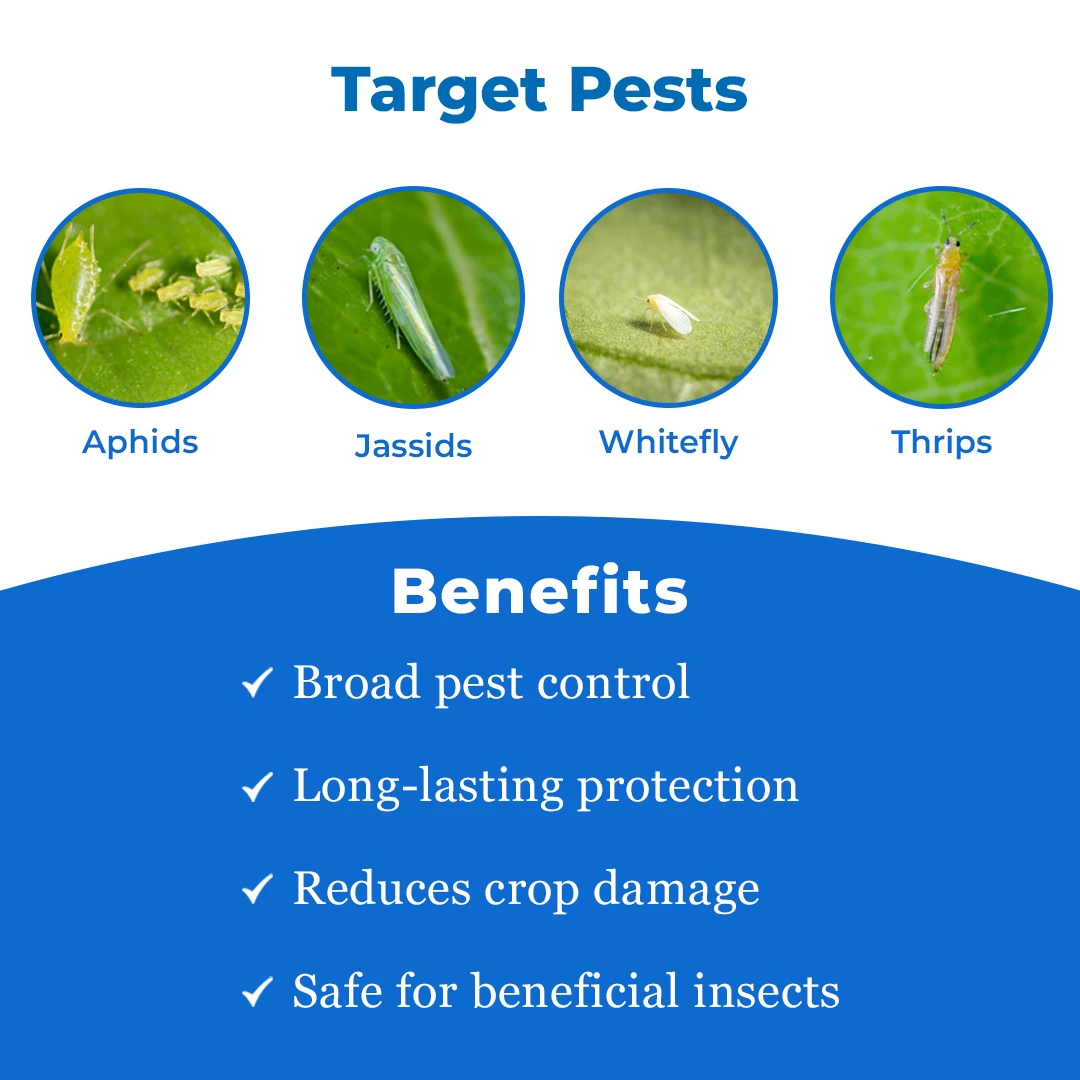 Target Pests

Aphids

Jassids

Whitefly

Thrips

Benefits

✓ Broad pest control

✓ Long-lasting protection

✓ Reduces crop damage

✓ Safe for beneficial insects